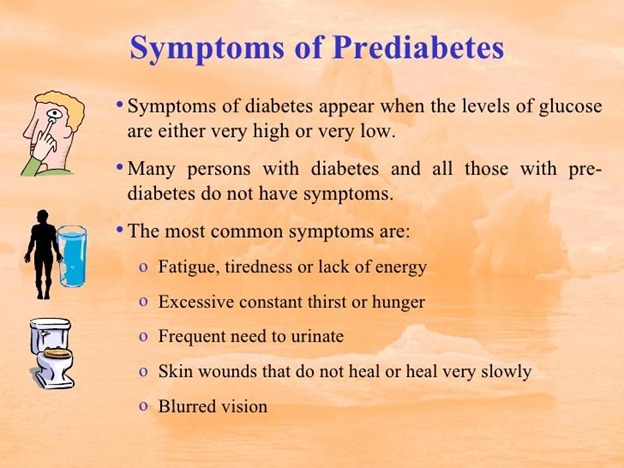 Symptoms of Prediabetes

• Symptoms of diabetes appear when the levels of glucose are either very high or very low.

• Many persons with diabetes and all those with pre-diabetes do not have symptoms.

• The most common symptoms are:

o Fatigue, tiredness or lack of energy

o Excessive constant thirst or hunger

o Frequent need to urinate

o Skin wounds that do not heal or heal very slowly

o Blurred vision